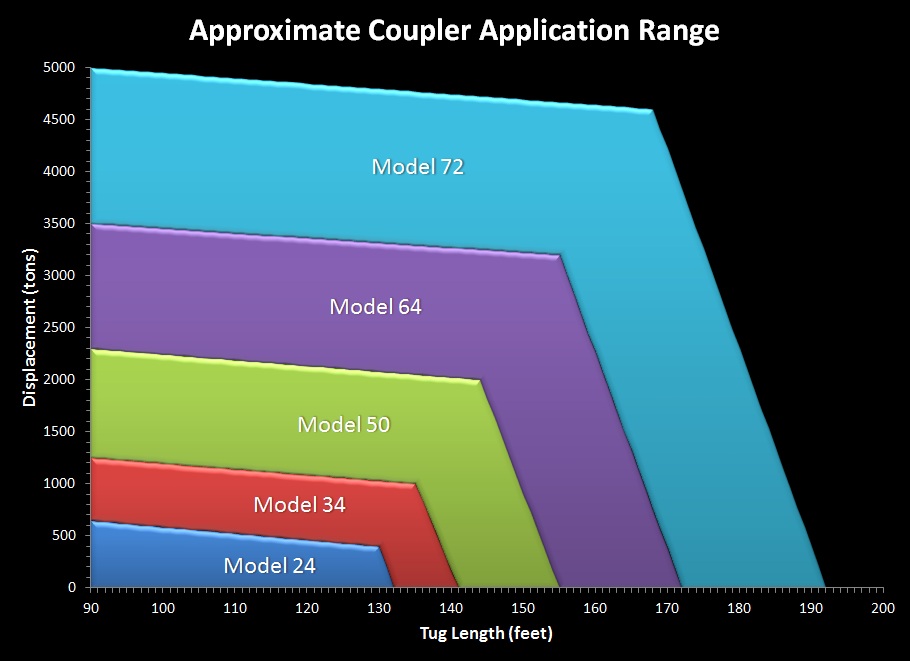 Approximate Coupler Application Range

Displacement (tons)

5000
4500
4000
3500
3000
2500
2000
1500
1000
500
0

Model 72
Model 64
Model 50
Model 34
Model 24

90 100 110 120 130 140 150 160 170 180 190 200

Tug Length (feet)